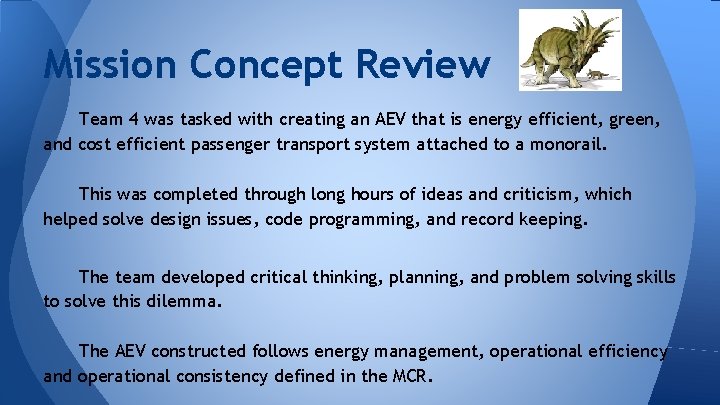 Mission Concept Review

Team 4 was tasked with creating an AEV that is energy efficient, green, and cost efficient passenger transport system attached to a monorail.

This was completed through long hours of ideas and criticism, which helped solve design issues, code programming, and record keeping.

The team developed critical thinking, planning, and problem solving skills to solve this dilemma.

The AEV constructed follows energy management, operational efficiency and operational consistency defined in the MCR.